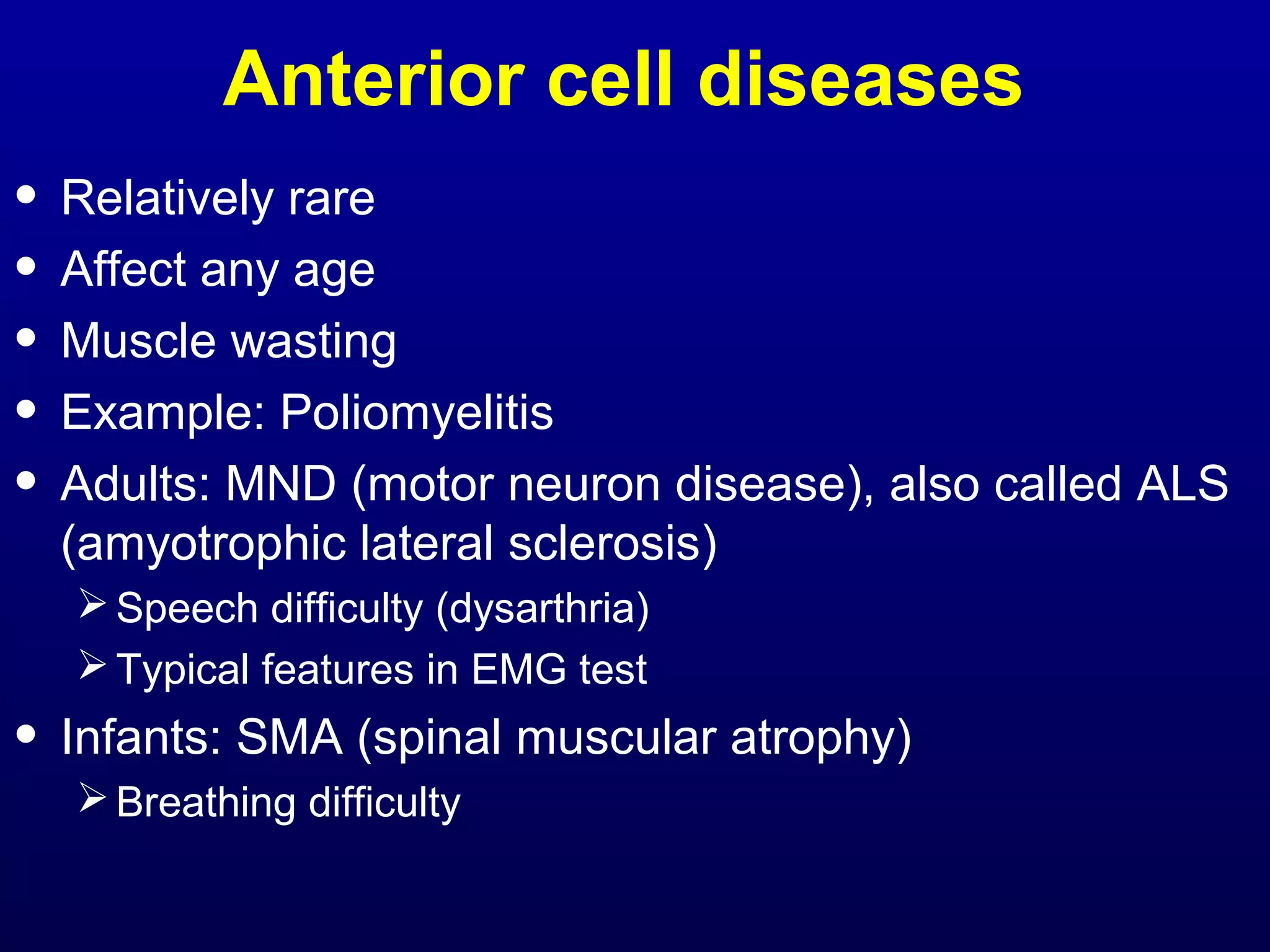 Anterior cell diseases

• Relatively rare
• Affect any age
• Muscle wasting
• Example: Poliomyelitis
• Adults: MND (motor neuron disease), also called ALS (amyotrophic lateral sclerosis)
  ➢ Speech difficulty (dysarthria)
  ➢ Typical features in EMG test
• Infants: SMA (spinal muscular atrophy)
  ➢ Breathing difficulty